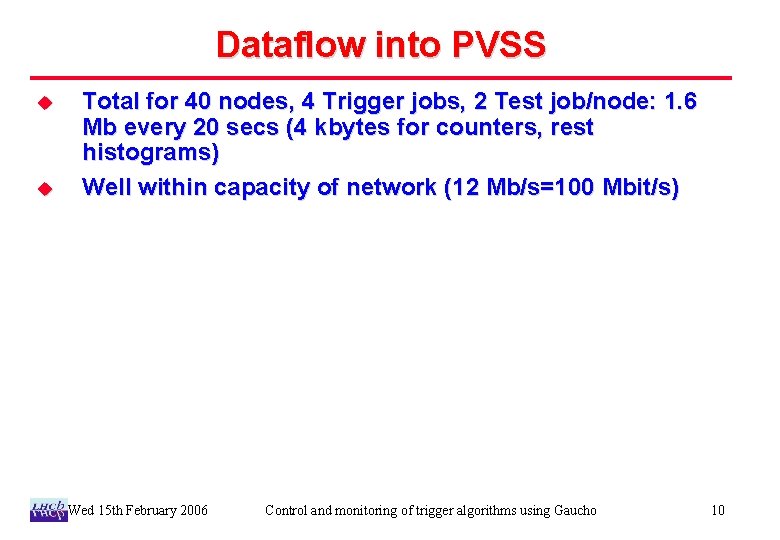 Dataflow into PVSS

Total for 40 nodes, 4 Trigger jobs, 2 Test job/node: 1.6 Mb every 20 secs (4 kbytes for counters, rest histograms)

Well within capacity of network (12 Mb/s=100 Mbit/s)

LHCb Wed 15th February 2006 Control and monitoring of trigger algorithms using Gaucho 10